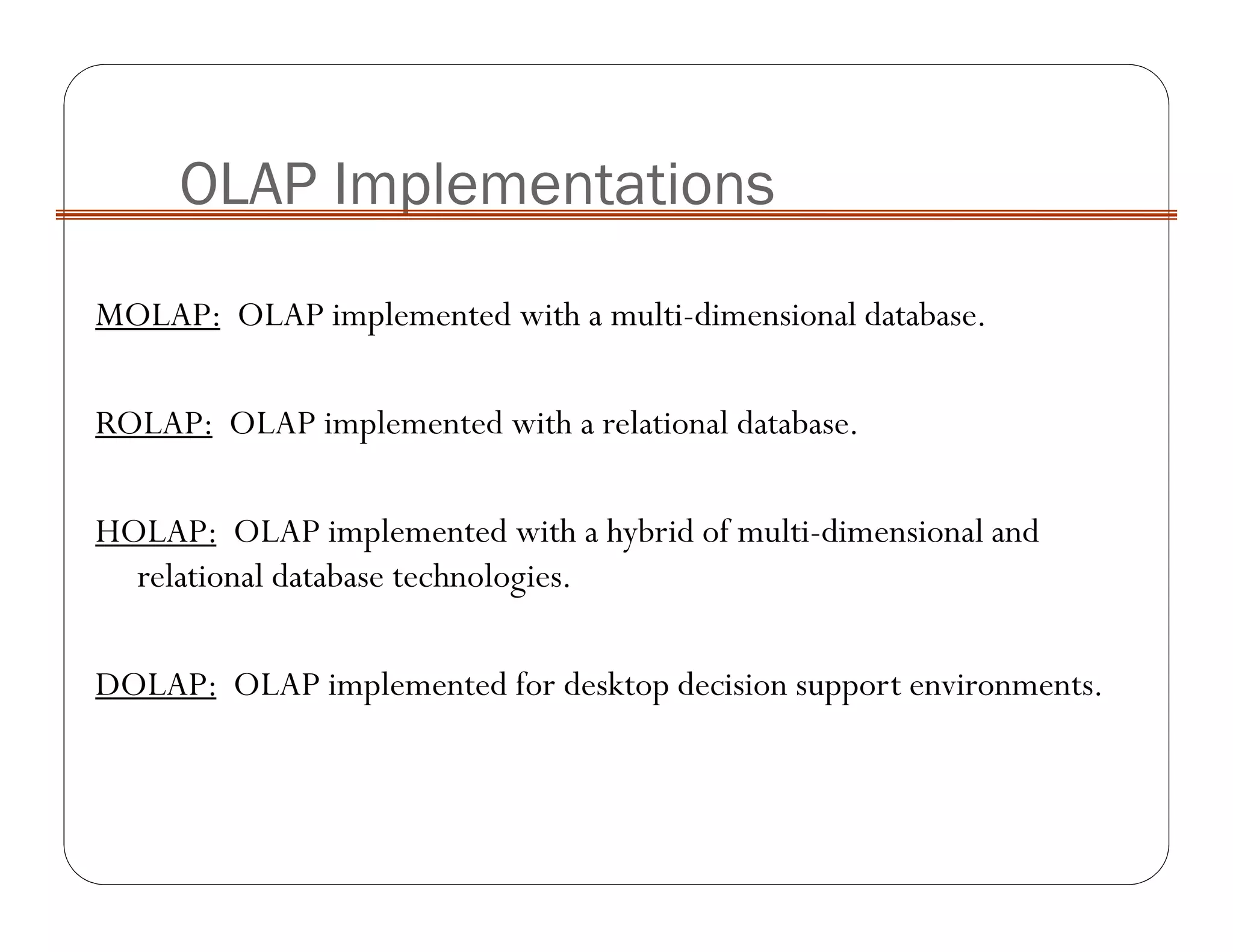 OLAP Implementations

MOLAP: OLAP implemented with a multi-dimensional database.

ROLAP: OLAP implemented with a relational database.

HOLAP: OLAP implemented with a hybrid of multi-dimensional and relational database technologies.

DOLAP: OLAP implemented for desktop decision support environments.